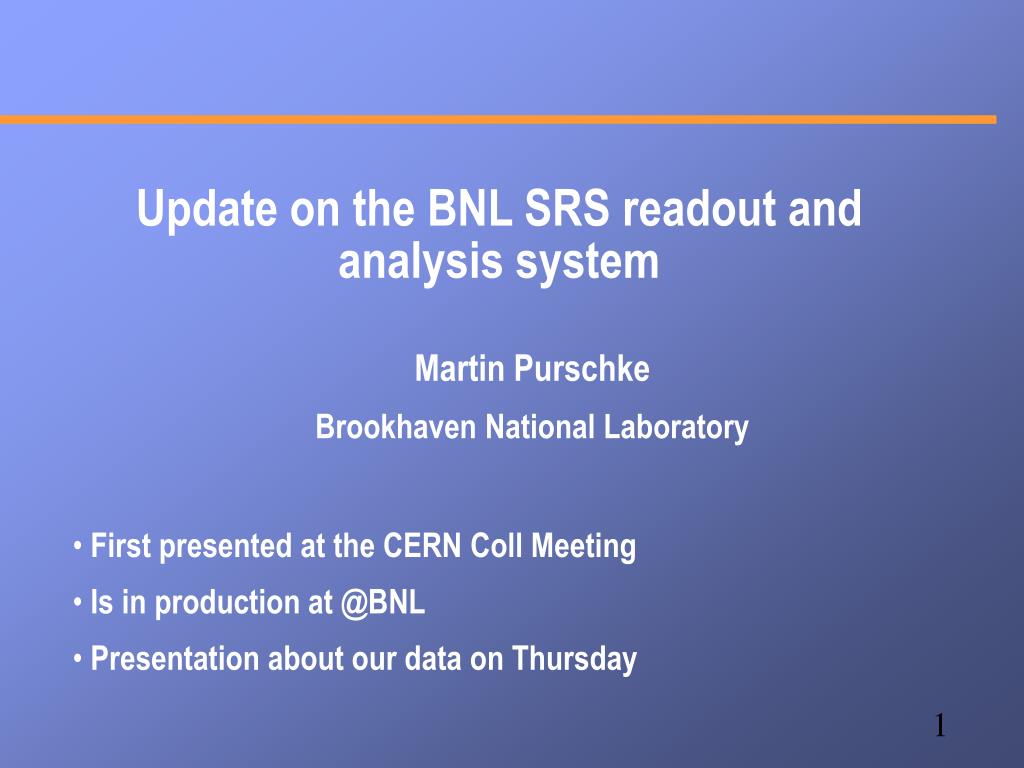 Update on the BNL SRS readout and analysis system

Martin Purschke

Brookhaven National Laboratory

• First presented at the CERN Coll Meeting
• Is in production at @BNL
• Presentation about our data on Thursday

1